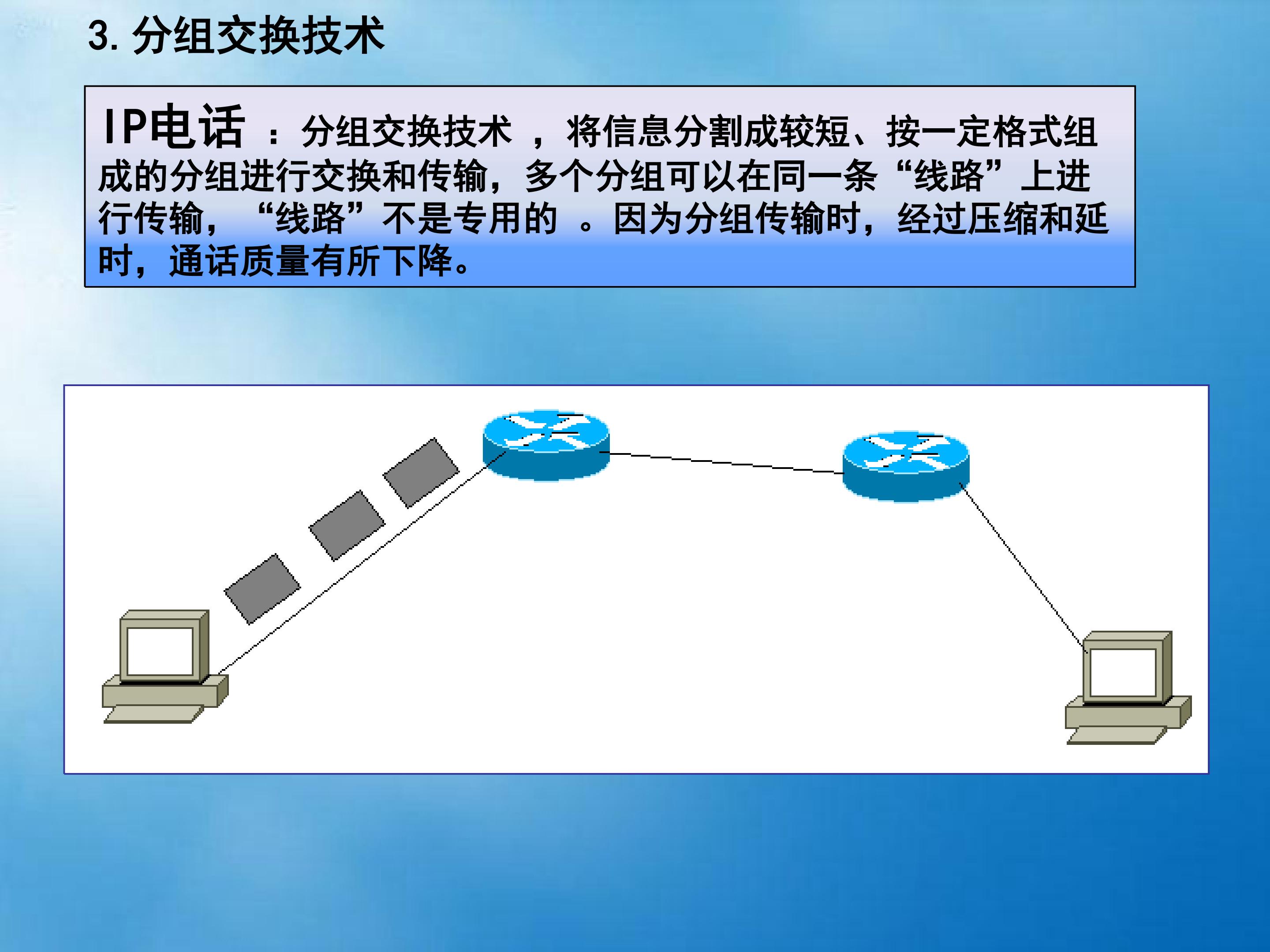 3.分组交换技术

IP电话：分组交换技术，将信息分割成较短、按一定格式组成的分组进行交换和传输，多个分组可以在同一条“线路”上进行传输，“线路”不是专用的。因为分组传输时，经过压缩和延时，通话质量有所下降。